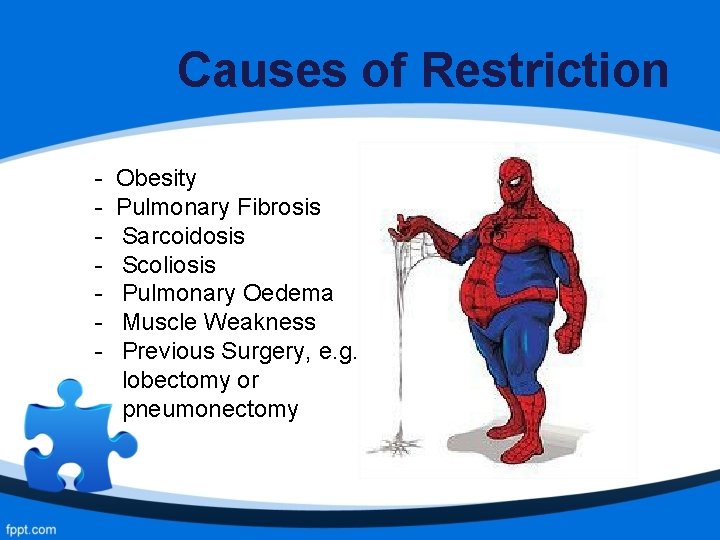 Causes of Restriction

- Obesity
- Pulmonary Fibrosis
- Sarcoidosis
- Scoliosis
- Pulmonary Oedema
- Muscle Weakness
- Previous Surgery, e.g. lobectomy or pneumonectomy

fppt.com